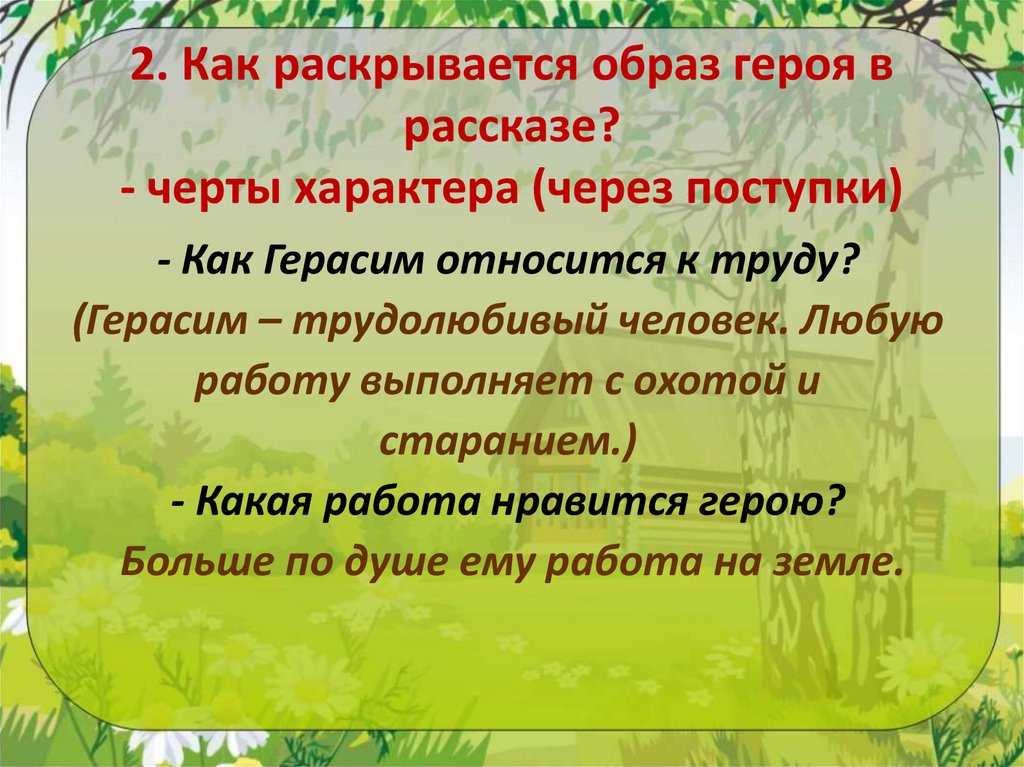 2. Как раскрывается образ героя в рассказе?
- черты характера (через поступки)

- Как Герасим относится к труду?
(Герасим – трудолюбивый человек. Любую работу выполняет с охотой и старанием.)
- Какая работа нравится герою?
Больше по душе ему работа на земле.